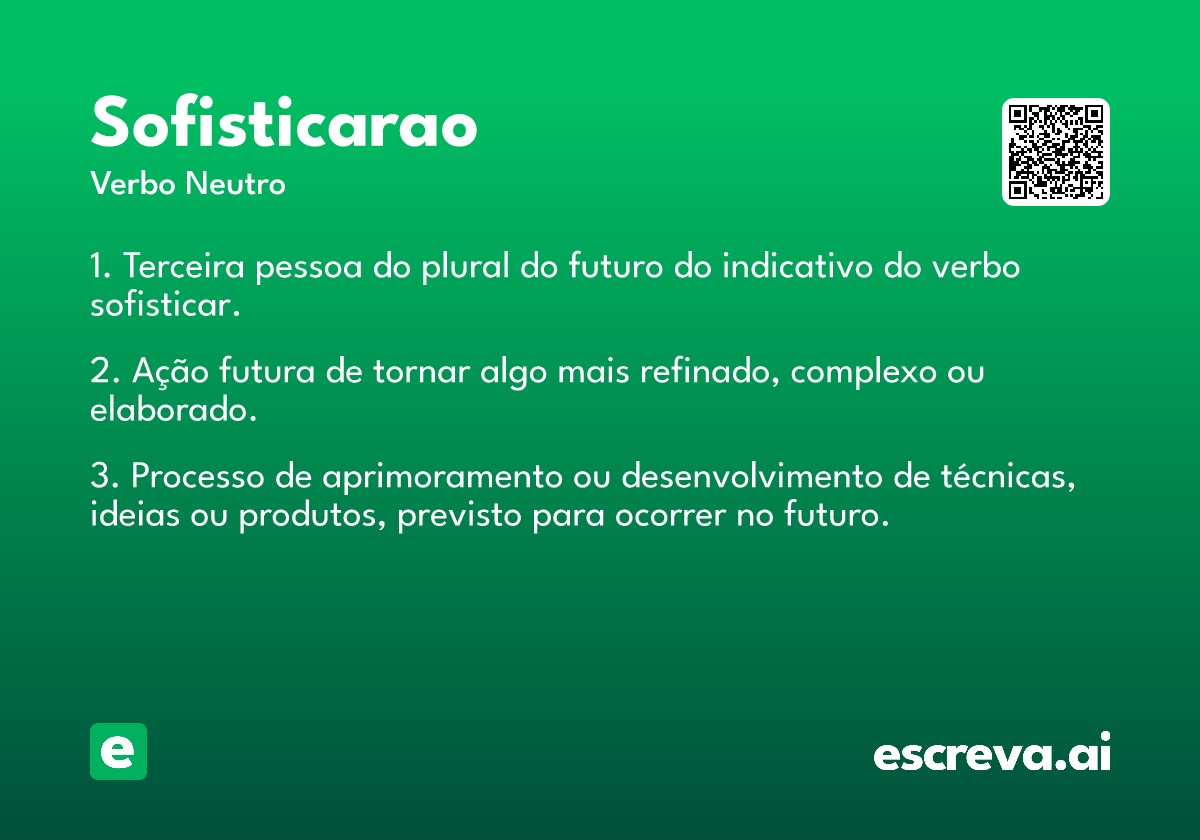 Sofisticarao

Verbo Neutro

1. Terceira pessoa do plural do futuro do indicativo do verbo sofisticar.

2. Ação futura de tornar algo mais refinado, complexo ou elaborado.

3. Processo de aprimoramento ou desenvolvimento de técnicas, ideias ou produtos, previsto para ocorrer no futuro.

e

escreva.ai